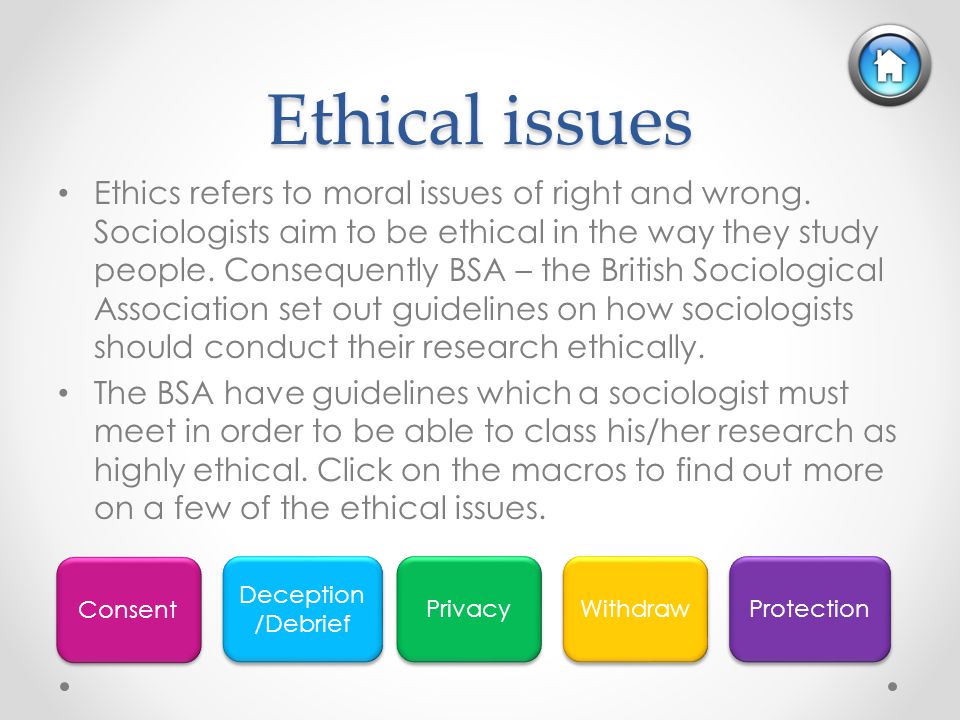 Ethical issues

• Ethics refers to moral issues of right and wrong. Sociologists aim to be ethical in the way they study people. Consequently BSA – the British Sociological Association set out guidelines on how sociologists should conduct their research ethically.

• The BSA have guidelines which a sociologist must meet in order to be able to class his/her research as highly ethical. Click on the macros to find out more on a few of the ethical issues.

Consent

Deception /Debrief

Privacy

Withdraw

Protection